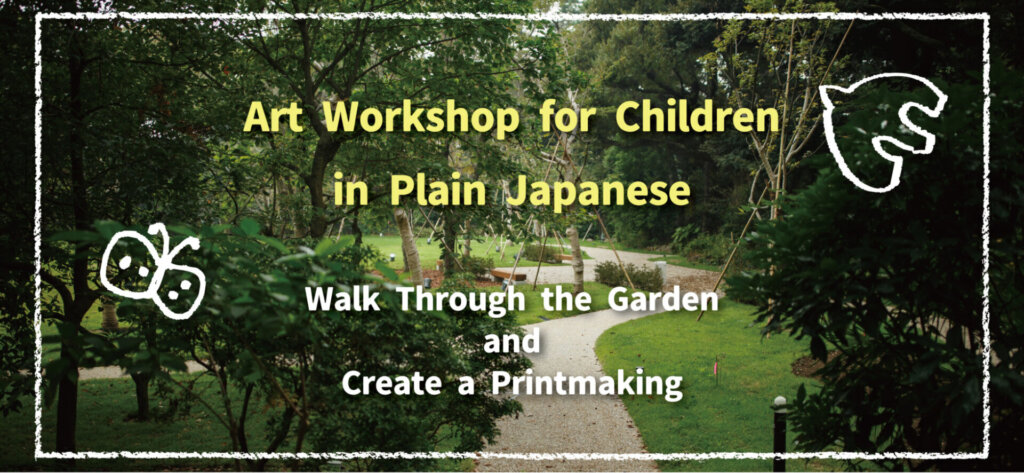 Art Workshop for Children in Plain Japanese

Walk Through the Garden and Create a Printmaking